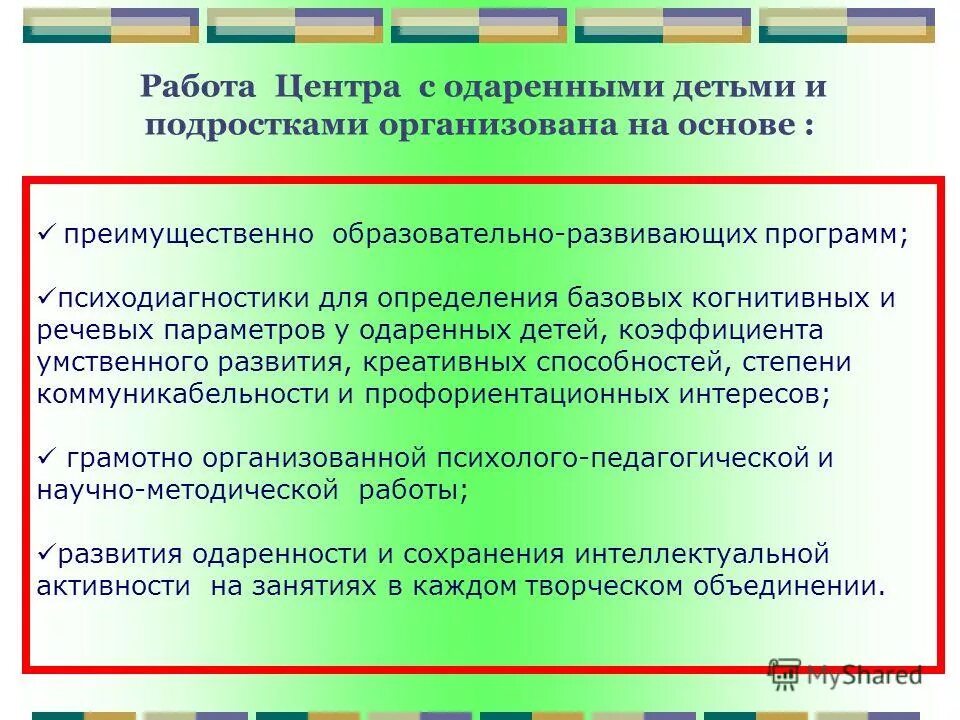 Работа Центра с одаренными детьми и подростками организована на основе :

✓ преимущественно образовательно-развивающих программ;

✓психодиагностики для определения базовых когнитивных и речевых параметров у одаренных детей, коэффициента умственного развития, креативных способностей, степени коммуникабельности и профориентационных интересов;

✓ грамотно организованной психолого-педагогической и научно-методической работы;

✓развития одаренности и сохранения интеллектуальной активности на занятиях в каждом творческом объединении.

MyShared